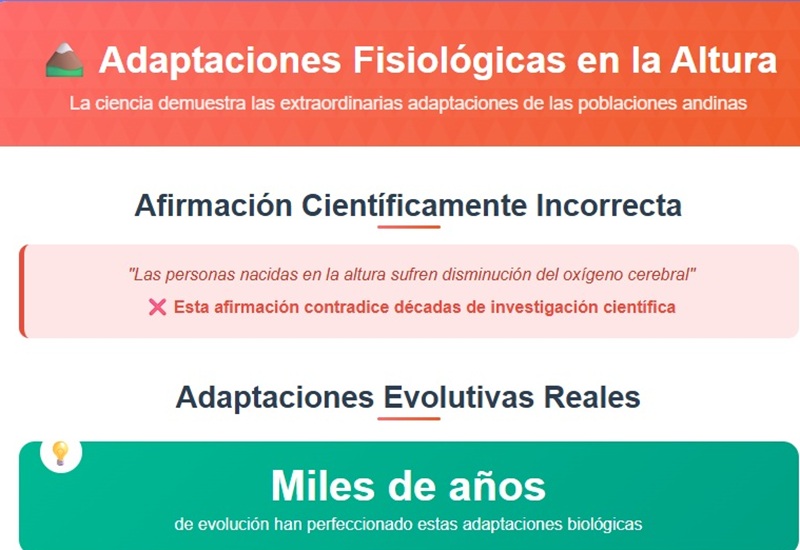 Adaptaciones Fisiológicas en la Altura

La ciencia demuestra las extraordinarias adaptaciones de las poblaciones andinas

Afirmación Científicamente Incorrecta

"Las personas nacidas en la altura sufren disminución del oxígeno cerebral"

❌ Esta afirmación contradice décadas de investigación científica

Adaptaciones Evolutivas Reales

Miles de años

de evolución han perfeccionado estas adaptaciones biológicas